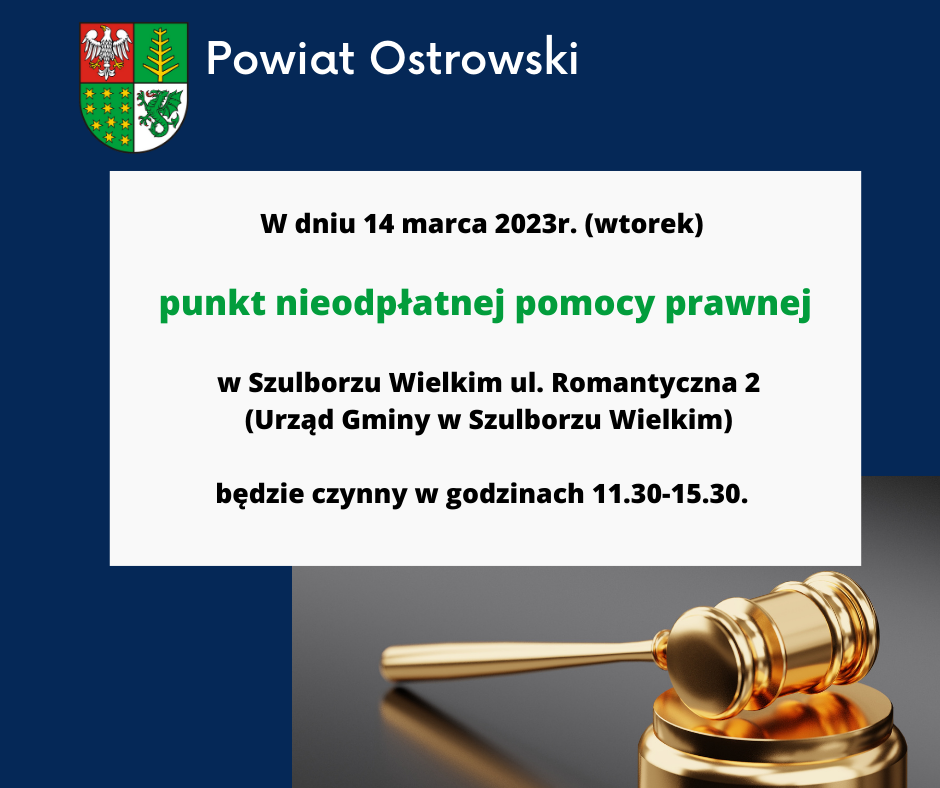 Powiat Ostrowski

W dniu 14 marca 2023r. (wtorek)

punkt nieodpłatnej pomocy prawnej

w Szulborzu Wielkim ul. Romantyczna 2
(Urząd Gminy w Szulborzu Wielkim)

będzie czynny w godzinach 11.30-15.30.